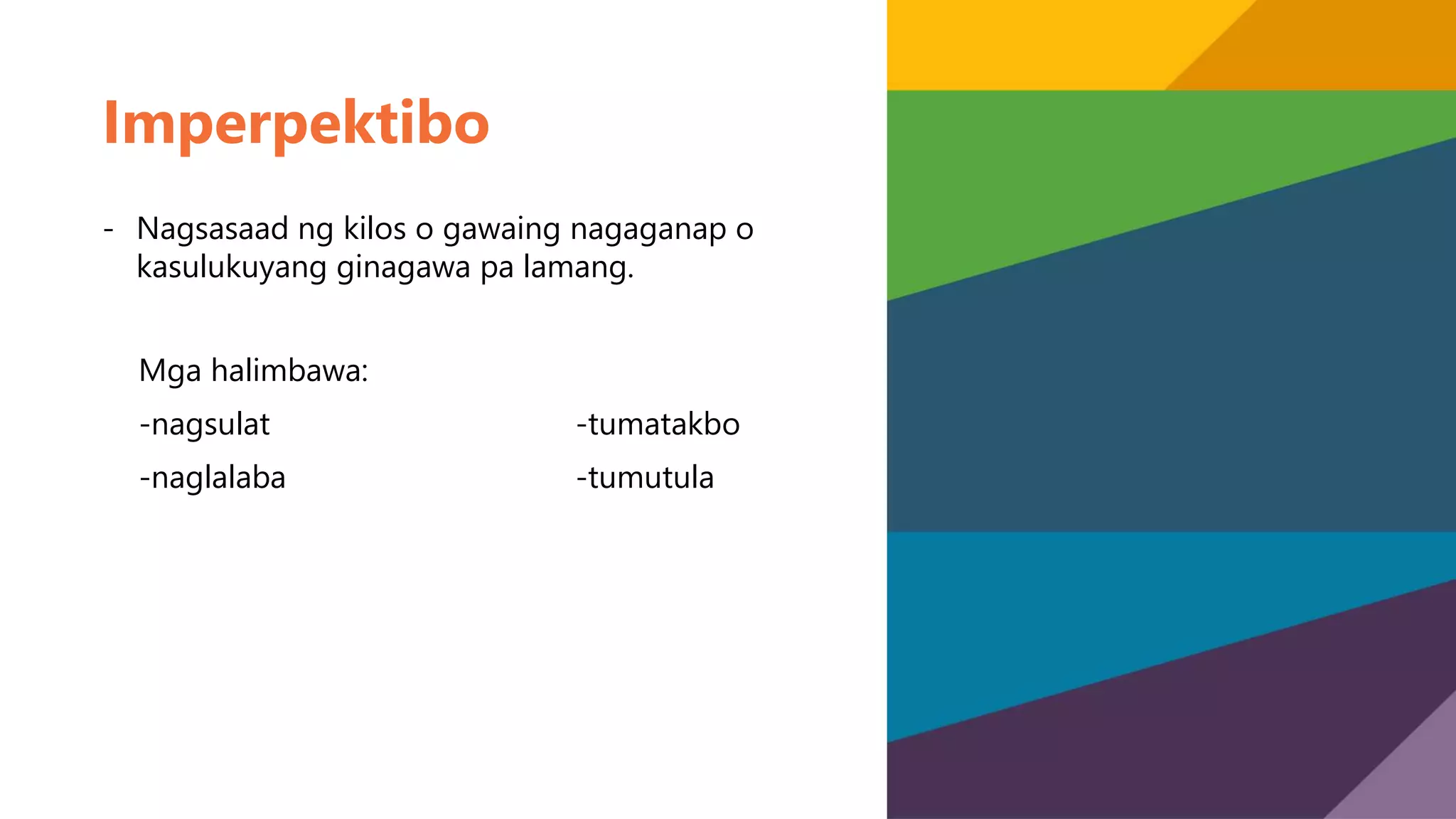 Imperpektibo

- Nagsasaad ng kilos o gawaing nagaganap o kasulukuyang ginagawa pa lamang.

Mga halimbawa:

-nagsulat

-naglalaba

-tumatakbo

-tumutula